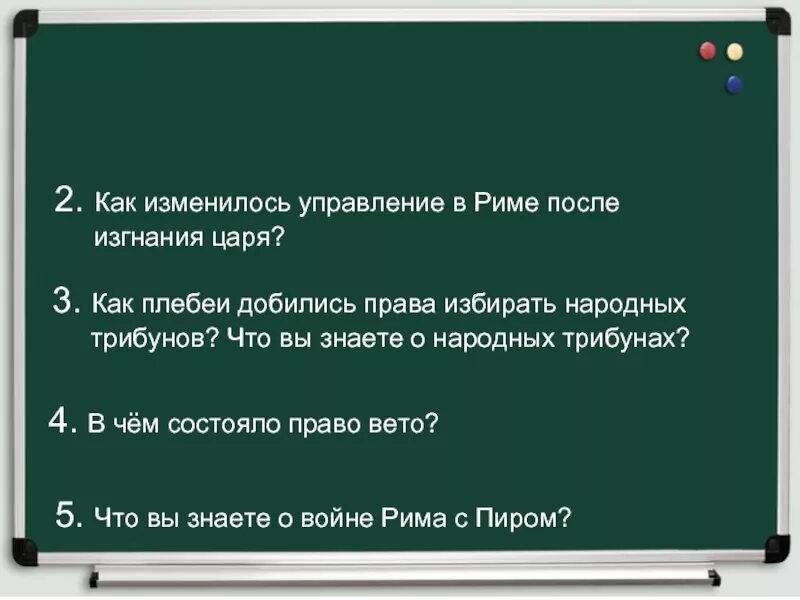 2. Как изменилось управление в Риме после изгнания царя?

3. Как плебеи добились права избирать народных трибунов? Что вы знаете о народных трибунах?

4. В чём состояло право вето?

5. Что вы знаете о войне Рима с Пиром?